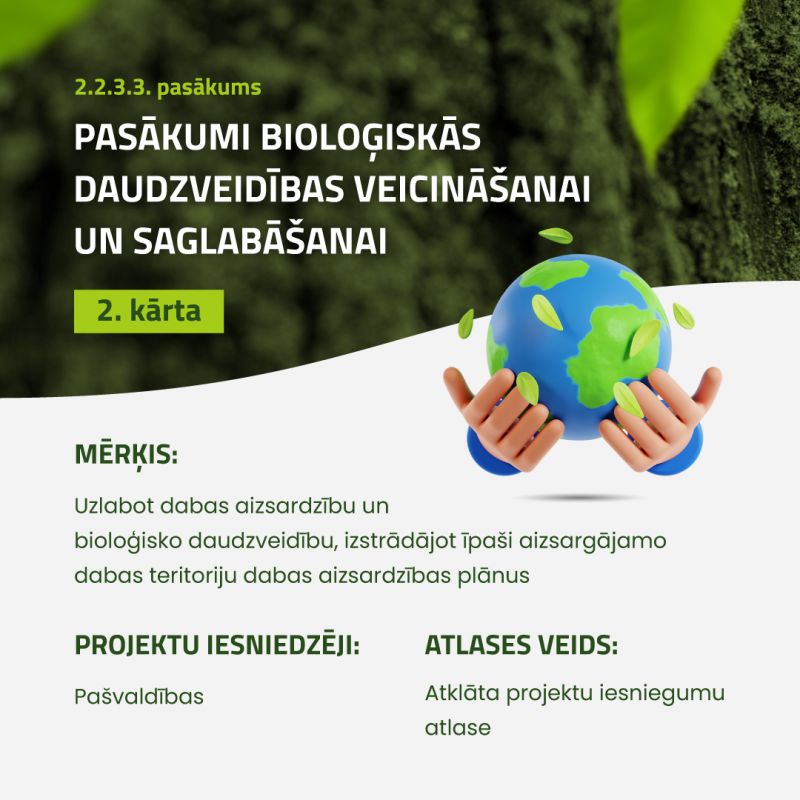 2.2.3.3. pasākums

PASĀKUMI BIOLOĢISKĀS DAUDZVEIDĪBAS VEICINĀŠANAI UN SAGLABĀŠANAI

2. kārta

MĒRĶIS:

Uzlabot dabas aizsardzību un bioloģisko daudzveidību, izstrādājot īpaši aizsargājamo dabas teritoriju dabas aizsardzības plānus

PROJEKTU IESNIEDZĒJI:

Pašvaldības

ATLASES VEIDS:

Atklāta projektu iesniegumu atlase